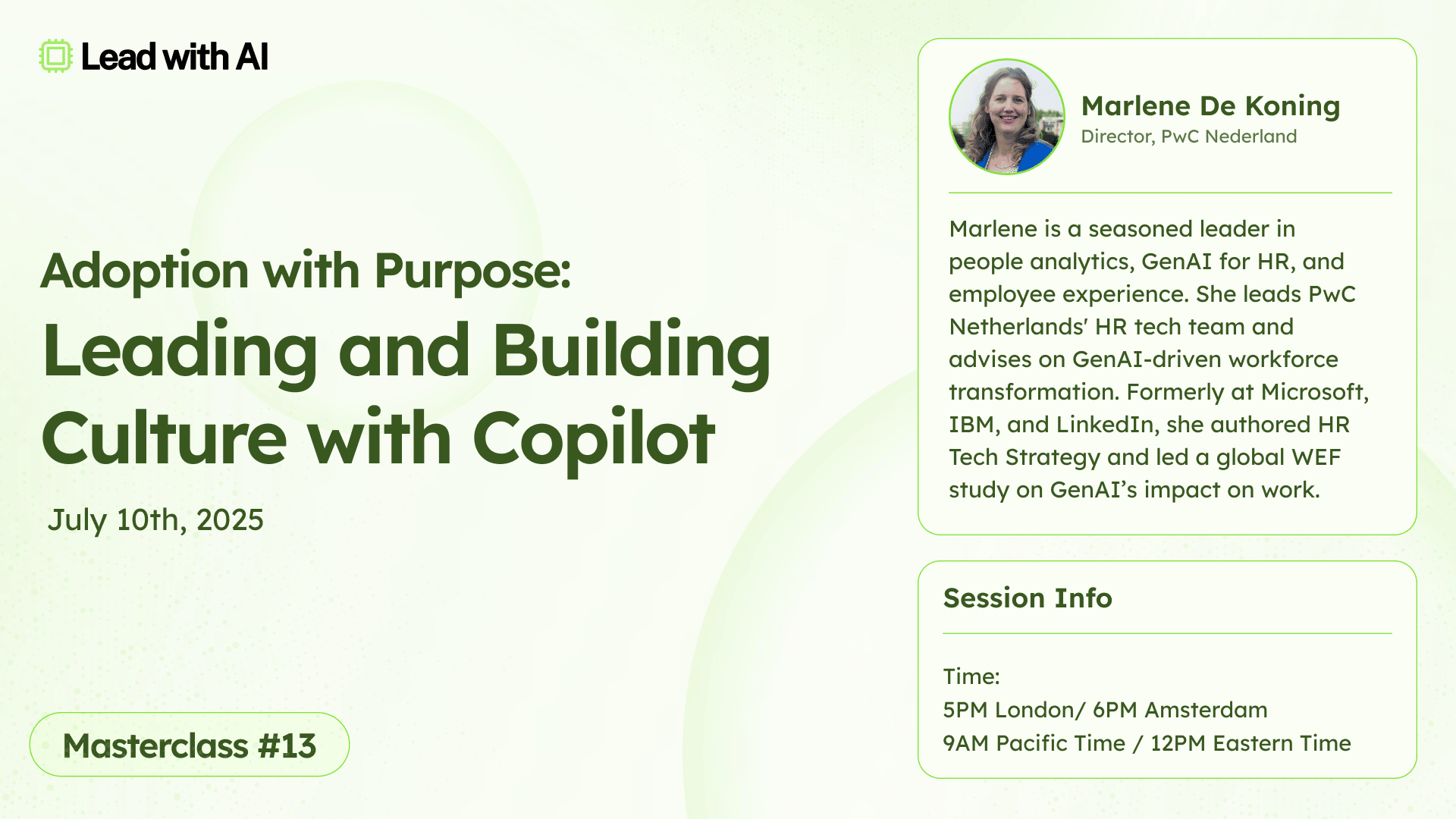 Lead with AI

Adoption with Purpose:
Leading and Building Culture with Copilot

July 10th, 2025

Masterclass #13

Marlene De Koning
Director, PwC Nederland

Marlene is a seasoned leader in people analytics, GenAI for HR, and employee experience. She leads PwC Netherlands' HR tech team and advises on GenAI-driven workforce transformation. Formerly at Microsoft, IBM, and LinkedIn, she authored HR Tech Strategy and led a global WEF study on GenAI's impact on work.

Session Info

Time:
5PM London/ 6PM Amsterdam
9AM Pacific Time / 12PM Eastern Time